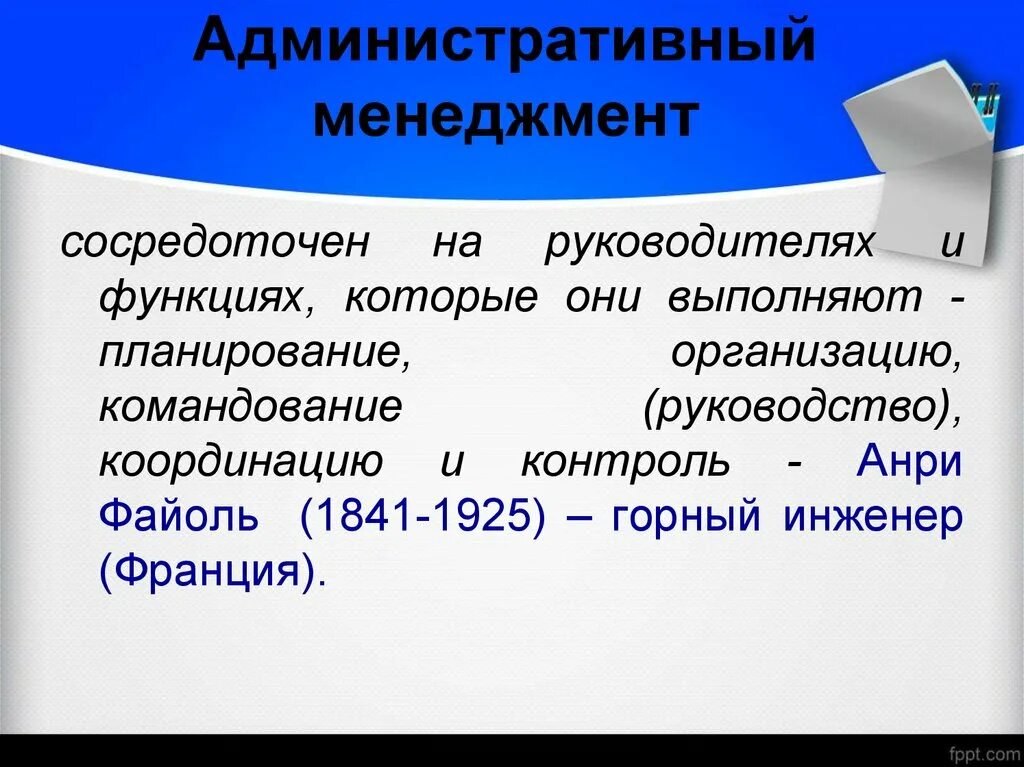 Административный менеджмент

сосредоточен на руководителях и функциях, которые они выполняют - планирование, организацию, командование (руководство), координацию и контроль - Анри Файоль (1841-1925) – горный инженер (Франция).

fppt.com